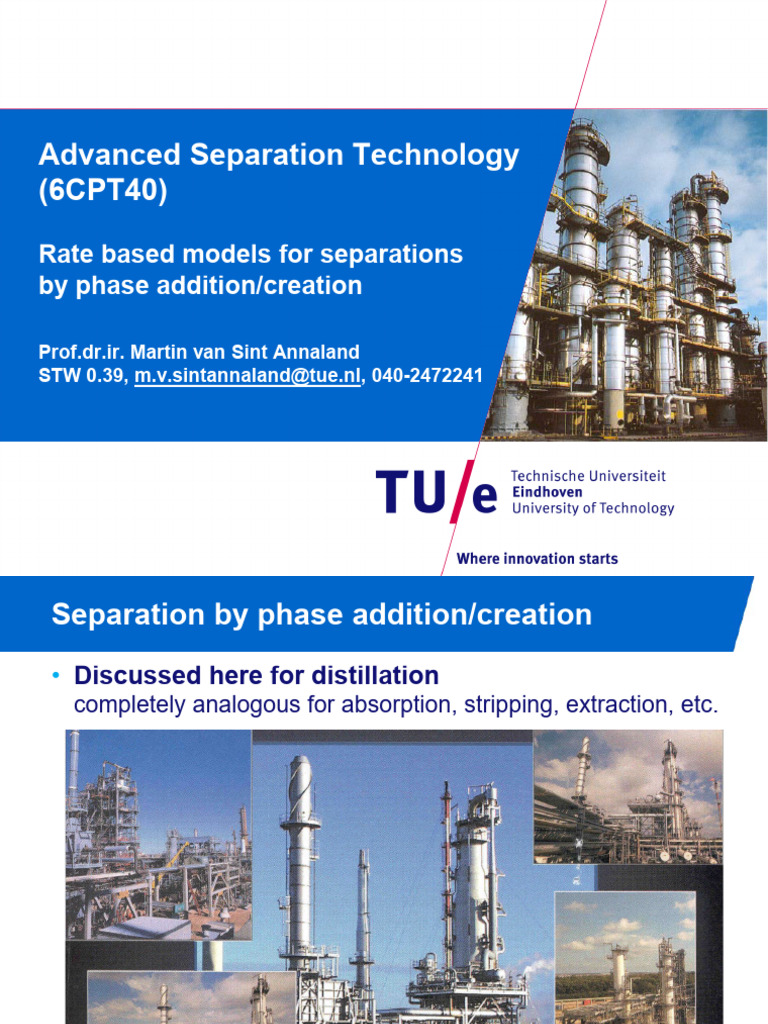 Advanced Separation Technology (6CPT40)

Rate based models for separations by phase addition/creation

Prof.dr.ir. Martin van Sint Annaland
STW 0.39, m.v.sintannaland@tue.nl, 040-2472241

TU/e Technische Universiteit Eindhoven University of Technology

Where innovation starts

Separation by phase addition/creation

• Discussed here for distillation
completely analogous for absorption, stripping, extraction, etc.